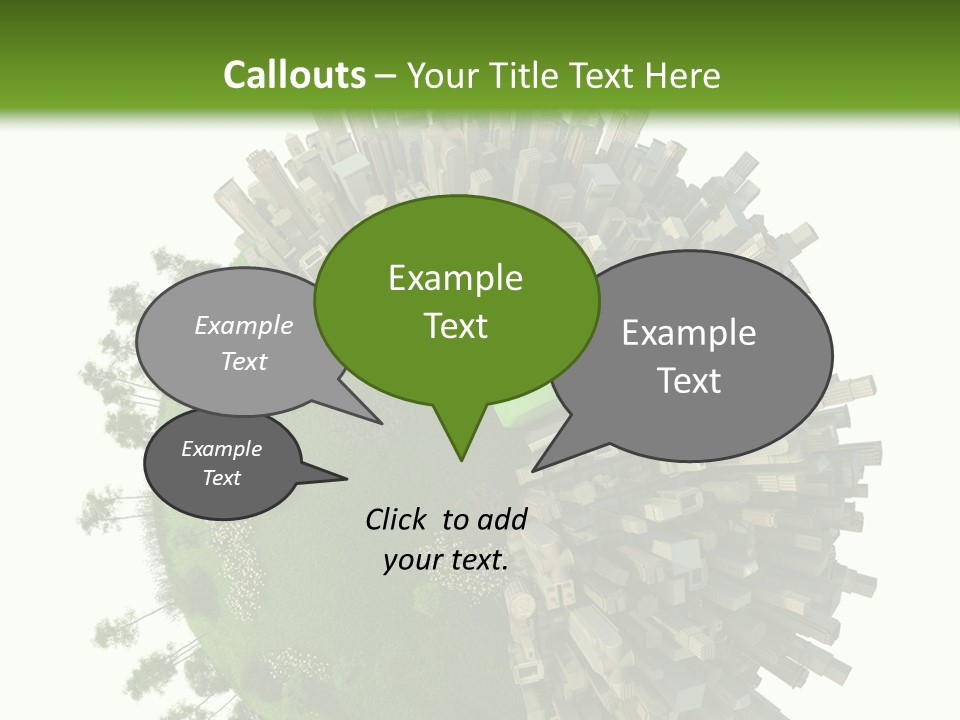 Callouts – Your Title Text Here

Example Text

Example Text

Example Text

Example Text

Click to add your text.